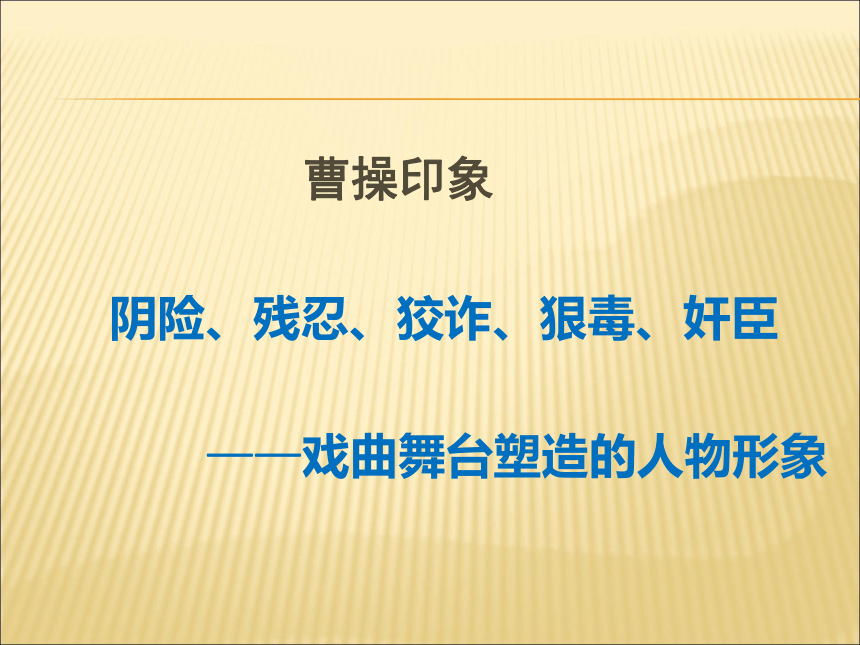 曹操印象

阴险、残忍、狡诈、狠毒、奸臣

——戏曲舞台塑造的人物形象